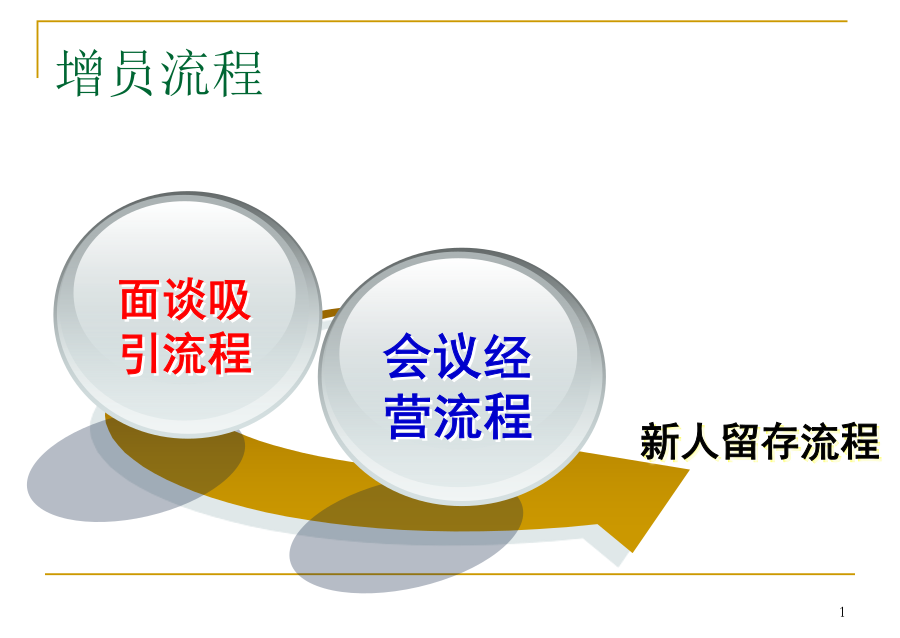 增员流程

面谈吸引流程

会议经营流程

新人留存流程

1